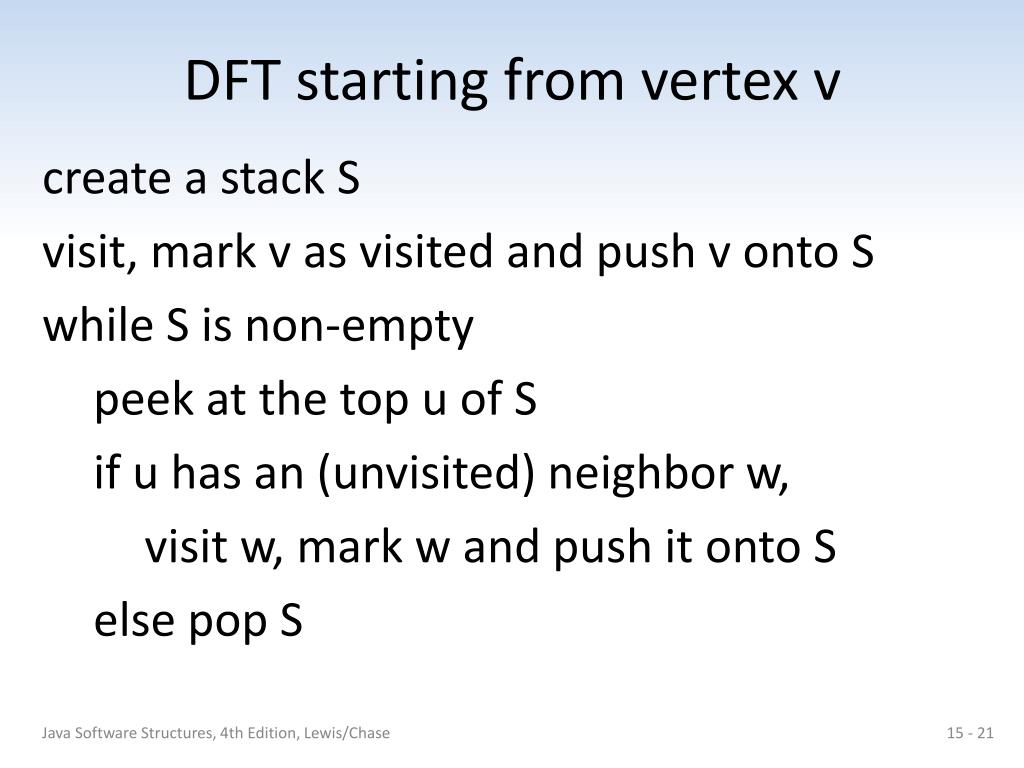 DFT starting from vertex v

create a stack S

visit, mark v as visited and push v onto S

while S is non-empty

peek at the top u of S

if u has an (unvisited) neighbor w,

visit w, mark w and push it onto S

else pop S

Java Software Structures, 4th Edition, Lewis/Chase

15 - 21